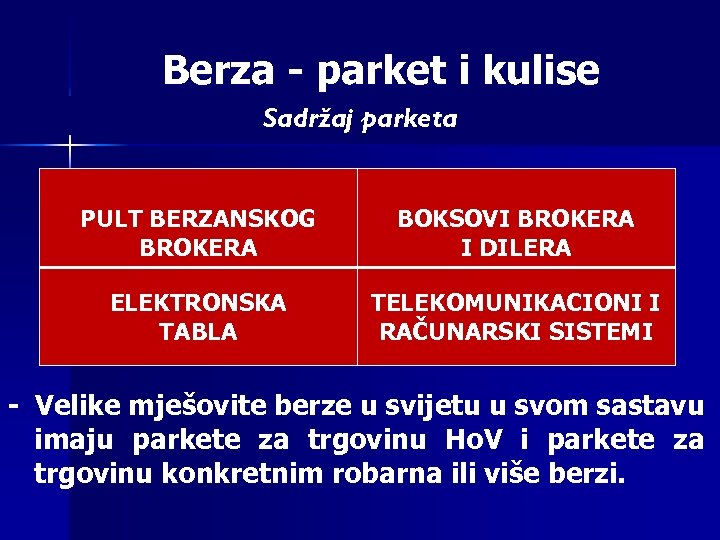 Berza - parket i kulise

Sadržaj parketa

| PULT BERZANSKOG BROKERA | BOKSOVI BROKERA I DILERA |
|---|---|
| ELEKTRONSKA TABLA | TELEKOMUNIKACIONI I RAČUNARSKI SISTEMI |

- Velike mješovite berze u svijetu u svom sastavu imaju parkete za trgovinu HoV i parkete za trgovinu konkretnim robarna ili više berzi.